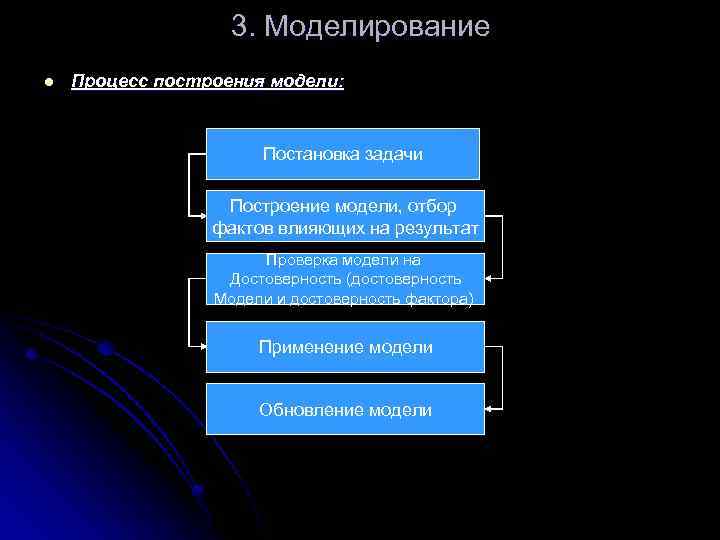 3. Моделирование

Процесс построения модели:

Постановка задачи

Построение модели, отбор фактов влияющих на результат

Проверка модели на Достоверность (достоверность Модели и достоверность фактора)

Применение модели

Обновление модели